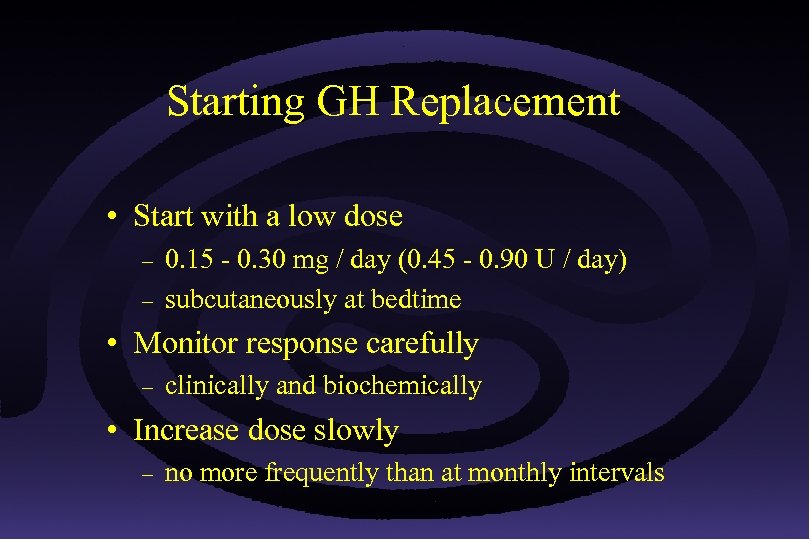 Starting GH Replacement

• Start with a low dose
– 0.15 - 0.30 mg / day (0.45 - 0.90 U / day)
– subcutaneously at bedtime

• Monitor response carefully
– clinically and biochemically

• Increase dose slowly
– no more frequently than at monthly intervals